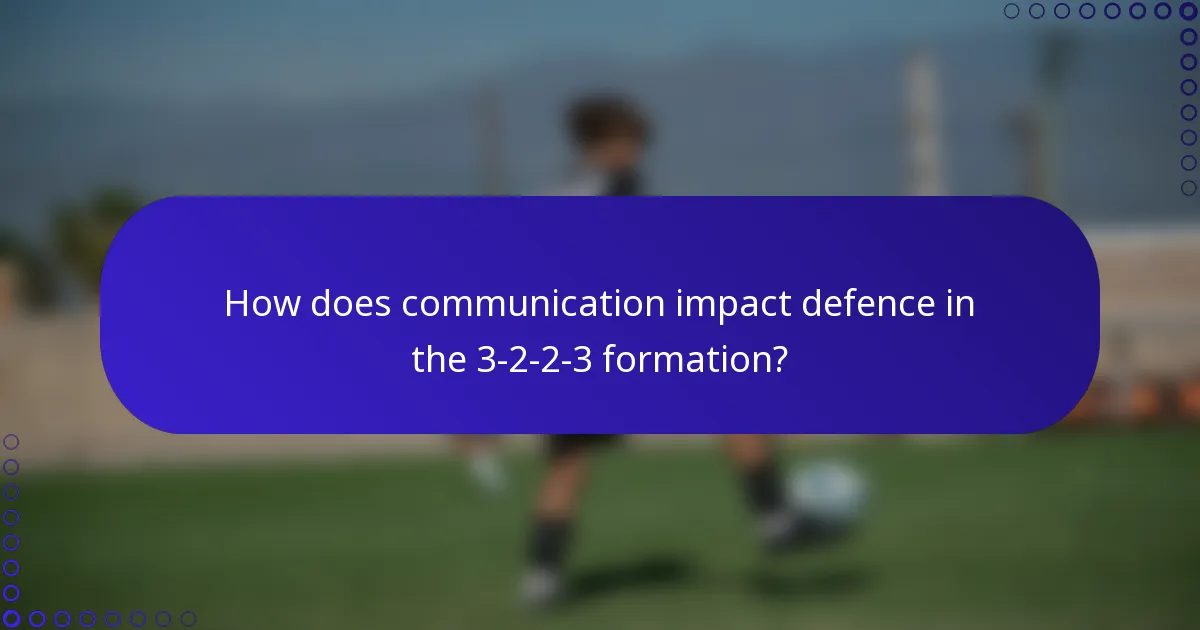 How does communication impact defence in the 3-2-2-3 formation?